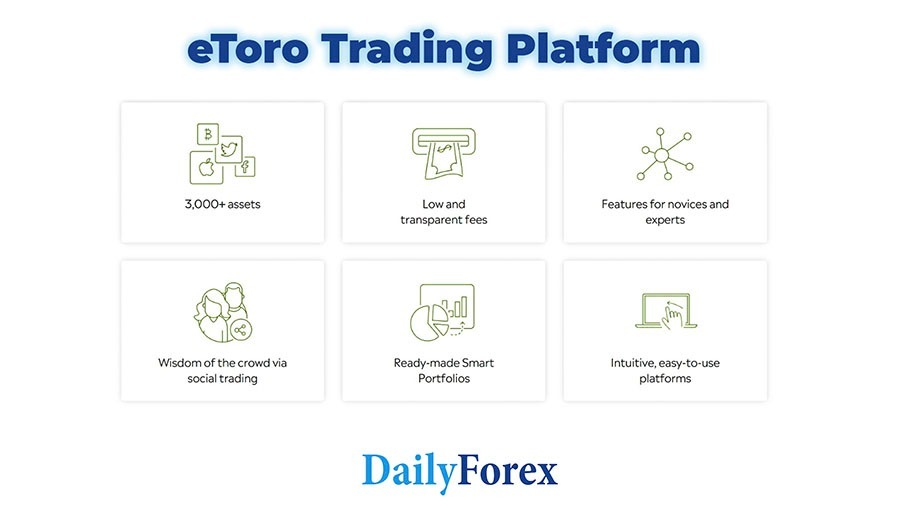 eToro Trading Platform

3,000+ assets

Low and transparent fees

Features for novices and experts

Wisdom of the crowd via social trading

Ready-made Smart Portfolios

Intuitive, easy-to-use platforms

DailyForex